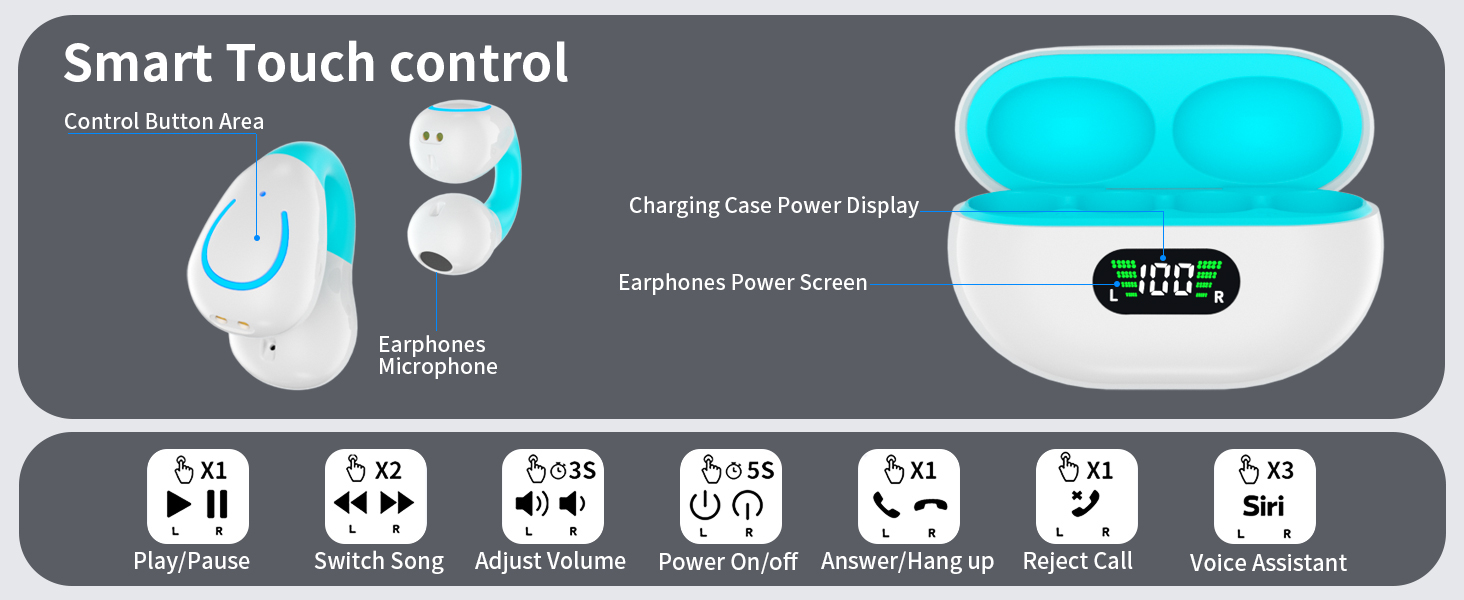 Smart Touch control

Control Button Area

Earphones Microphone

Charging Case Power Display

Earphones Power Screen

L 100 R

X1
L R
Play/Pause

X2
L R
Switch Song

3S
L R
Adjust Volume

5S
L R
Power On/off

X1
L R
Answer/Hang up

X1
L R
Reject Call

X3
Siri
L R
Voice Assistant